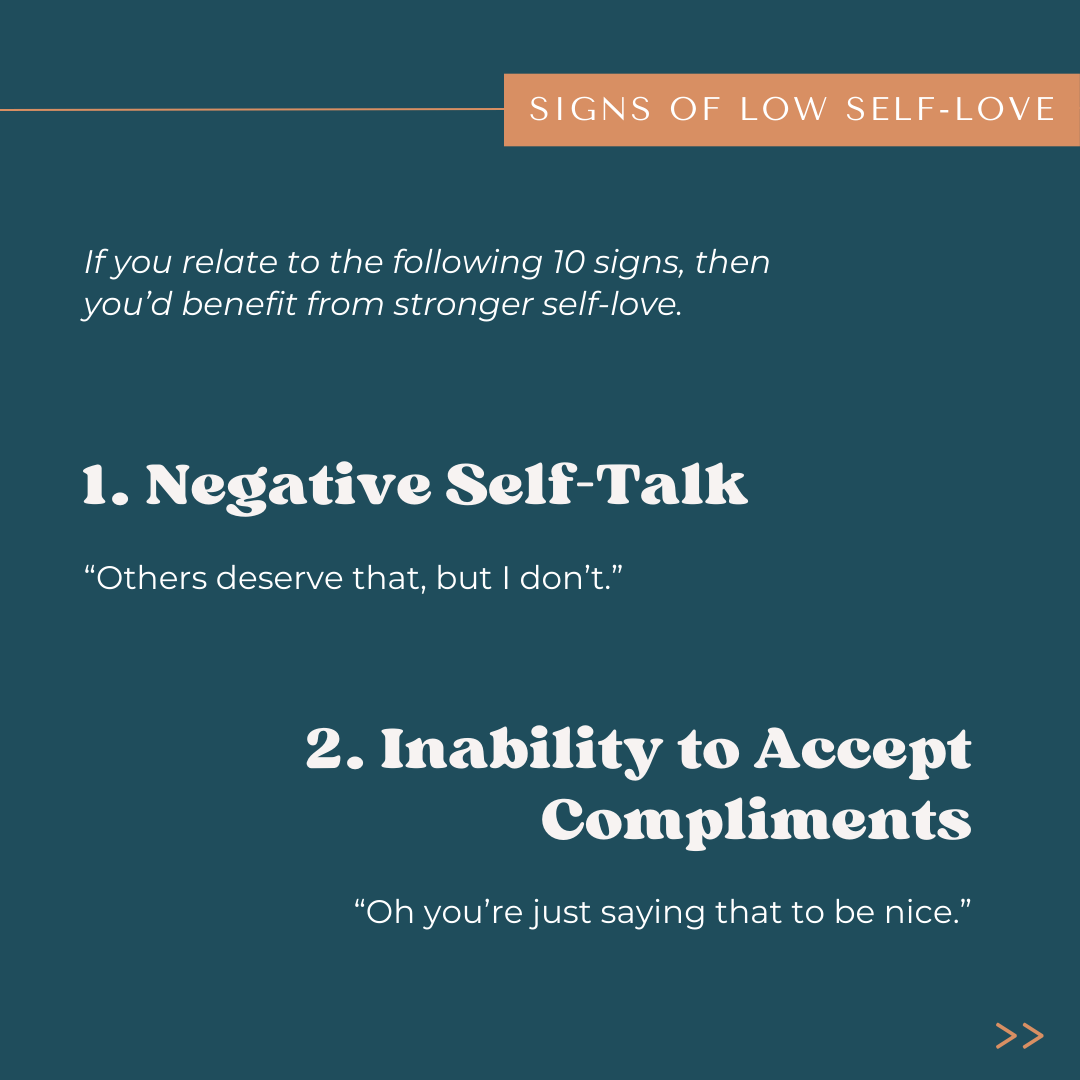 SIGNS OF LOW SELF-LOVE

If you relate to the following 10 signs, then you'd benefit from stronger self-love.

1. Negative Self-Talk

"Others deserve that, but I don't."

2. Inability to Accept Compliments

"Oh you're just saying that to be nice."

>>